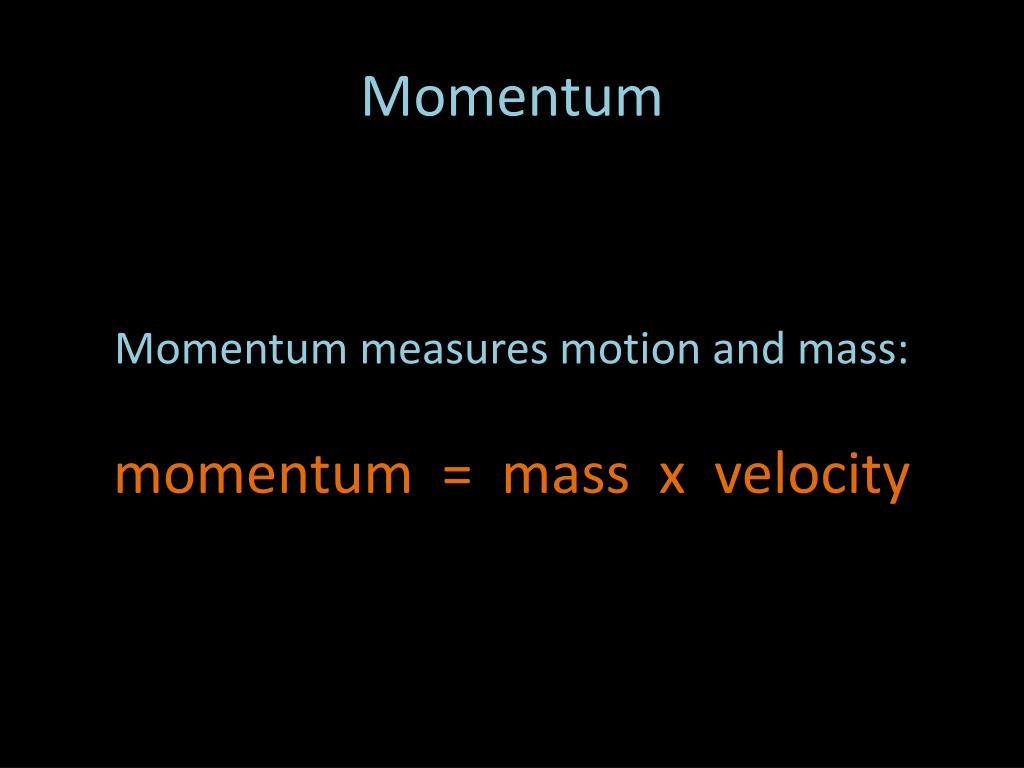 Momentum

Momentum measures motion and mass:

momentum = mass x velocity